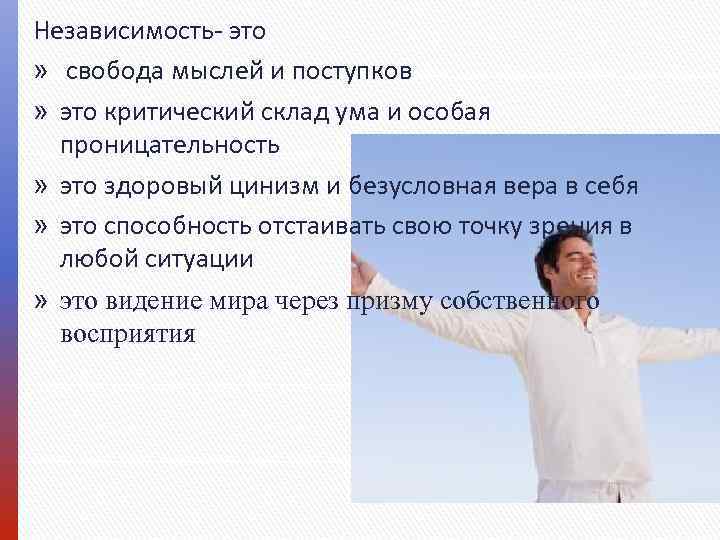 Независимость- это

» свобода мыслей и поступков

» это критический склад ума и особая проницательность

» это здоровый цинизм и безусловная вера в себя

» это способность отстаивать свою точку зрения в любой ситуации

» это видение мира через призму собственного восприятия